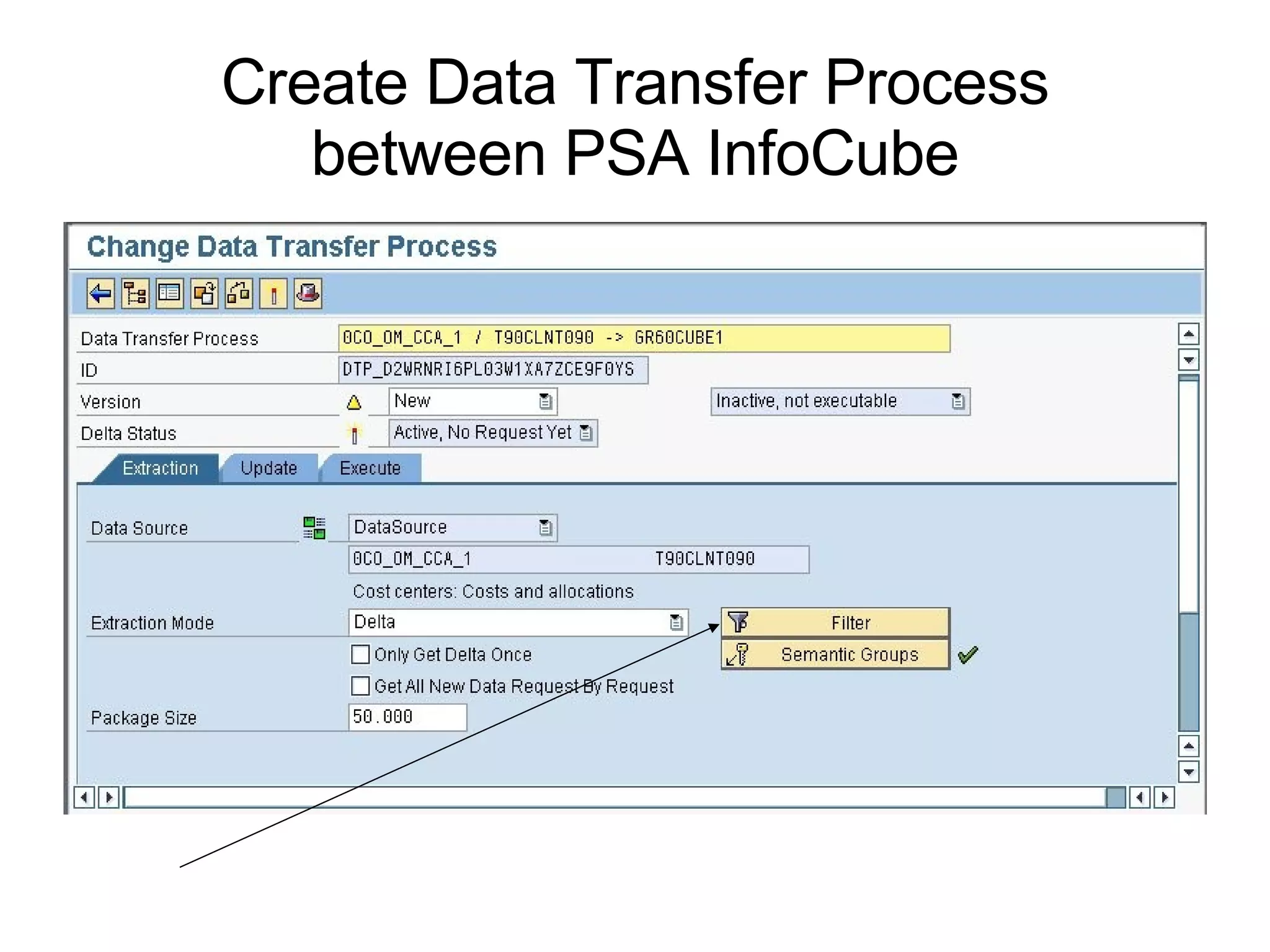 Create Data Transfer Process between PSA InfoCube

Change Data Transfer Process

Data Transfer Process 0CO_OM_CCA_1 / T90CLNT090 -> GR60CUBE1
ID DTP_D2WRNRI6PL03W1XA7ZCE9F0YS
Version New Inactive, not executable
Delta Status Active, No Request Yet

Extraction Update Execute

Data Source DataSource
0CO_OM_CCA_1 T90CLNT090
Cost centers: Costs and allocations
Extraction Mode Delta
Filter
Semantic Groups
Only Get Delta Once
Get All New Data Request By Request
Package Size 50.000